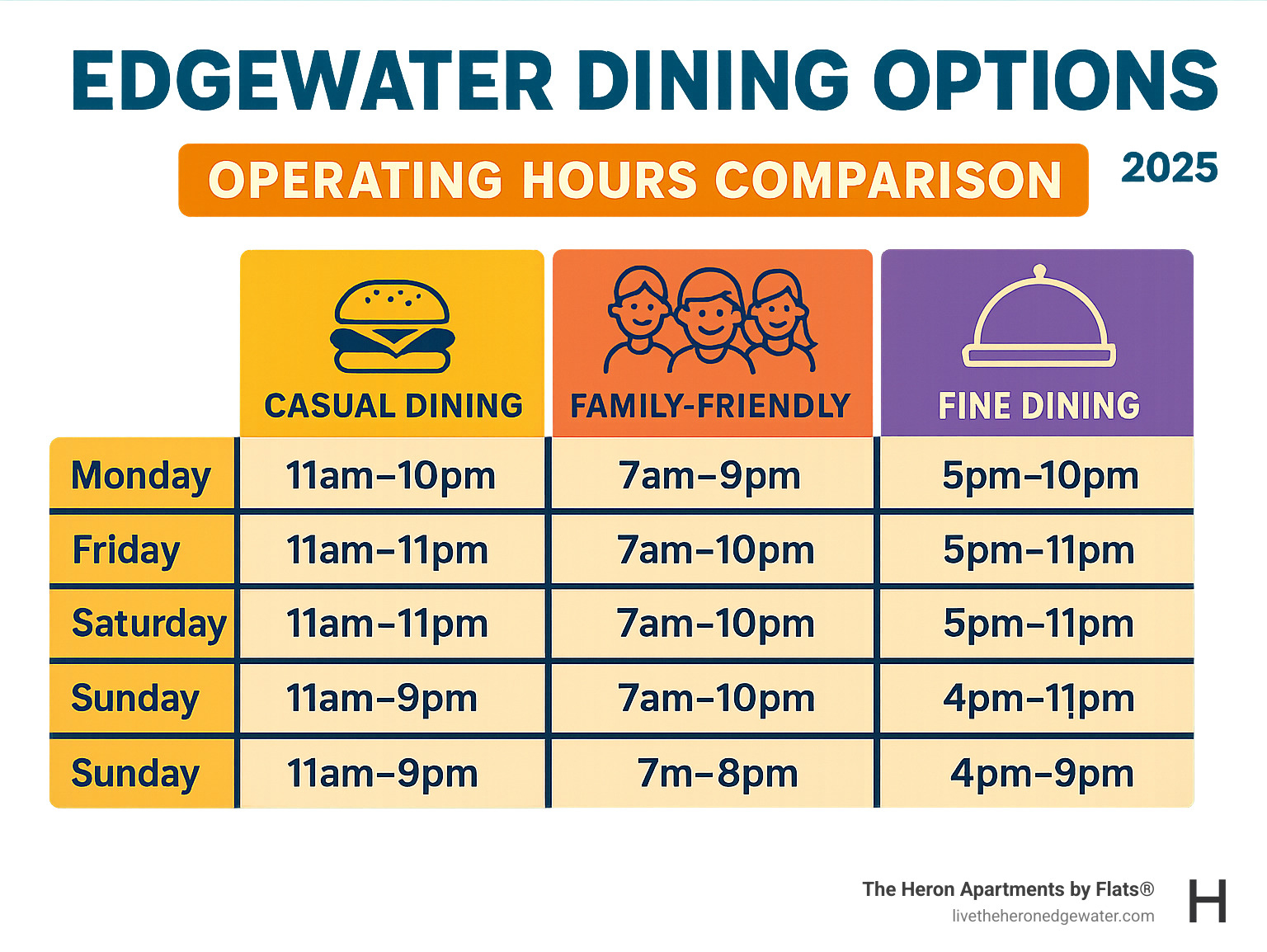 EDGEWATER DINING OPTIONS

OPERATING HOURS COMPARISON

2025

| | CASUAL DINING | FAMILY-FRIENDLY | FINE DINING |
|---|---|---|---|
| Monday | 11am–10pm | 7am–9pm | 5pm–10pm |
| Friday | 11am–11pm | 7am–10pm | 5pm–11pm |
| Saturday | 11am–11pm | 7am–10pm | 5pm–11pm |
| Sunday | 11am–9pm | 7am–10pm | 4pm–11pm |
| Sunday | 11am–9pm | 7m–8pm | 4pm–9pm |

The Heron Apartments by Flats®
livetheheronedgewater.com

H